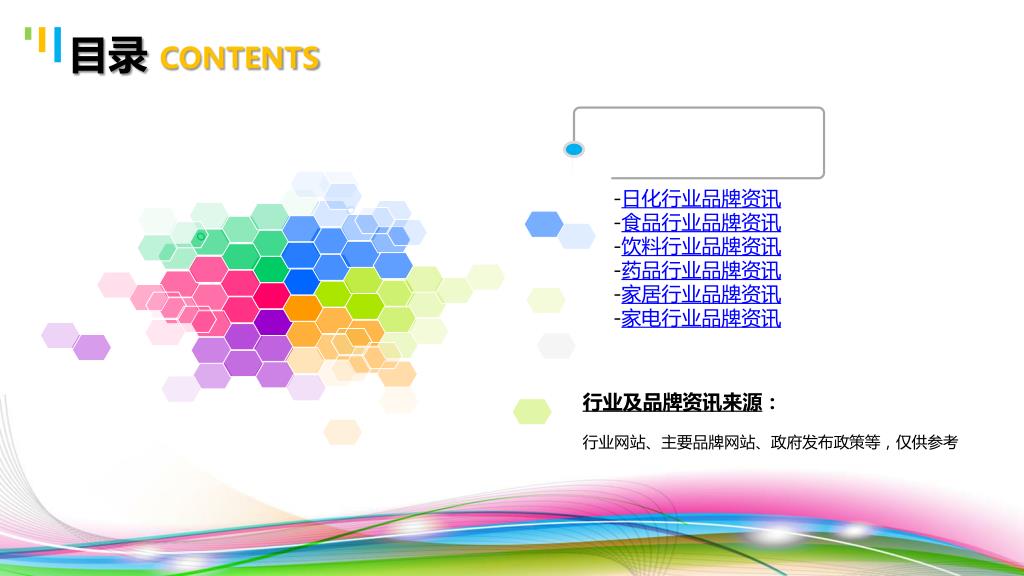 目录 CONTENTS

-日化行业品牌资讯
-食品行业品牌资讯
-饮料行业品牌资讯
-药品行业品牌资讯
-家居行业品牌资讯
-家电行业品牌资讯

行业及品牌资讯来源：

行业网站、主要品牌网站、政府发布政策等，仅供参考